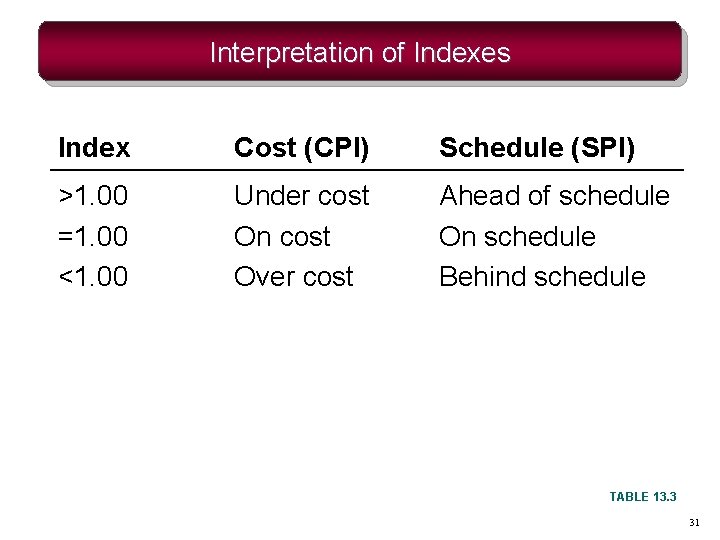 Interpretation of Indexes

| Index | Cost (CPI) | Schedule (SPI) |
|---|---|---|
| >1.00 | Under cost | Ahead of schedule |
| =1.00 | On cost | On schedule |
| <1.00 | Over cost | Behind schedule |

TABLE 13.3

31